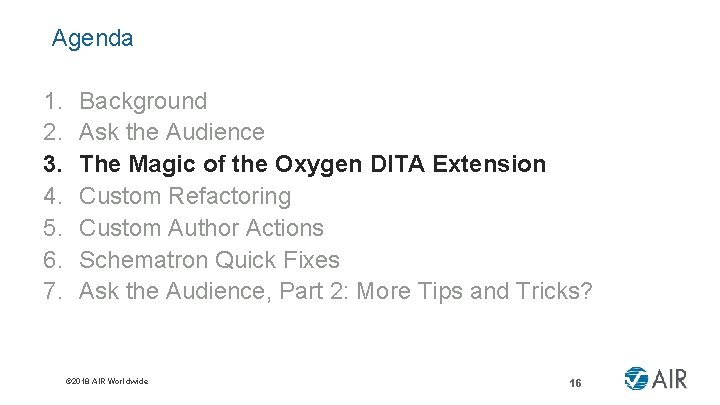 Agenda

1. Background
2. Ask the Audience
3. The Magic of the Oxygen DITA Extension
4. Custom Refactoring
5. Custom Author Actions
6. Schematron Quick Fixes
7. Ask the Audience, Part 2: More Tips and Tricks?

©2018 AIR Worldwide

16

AIR